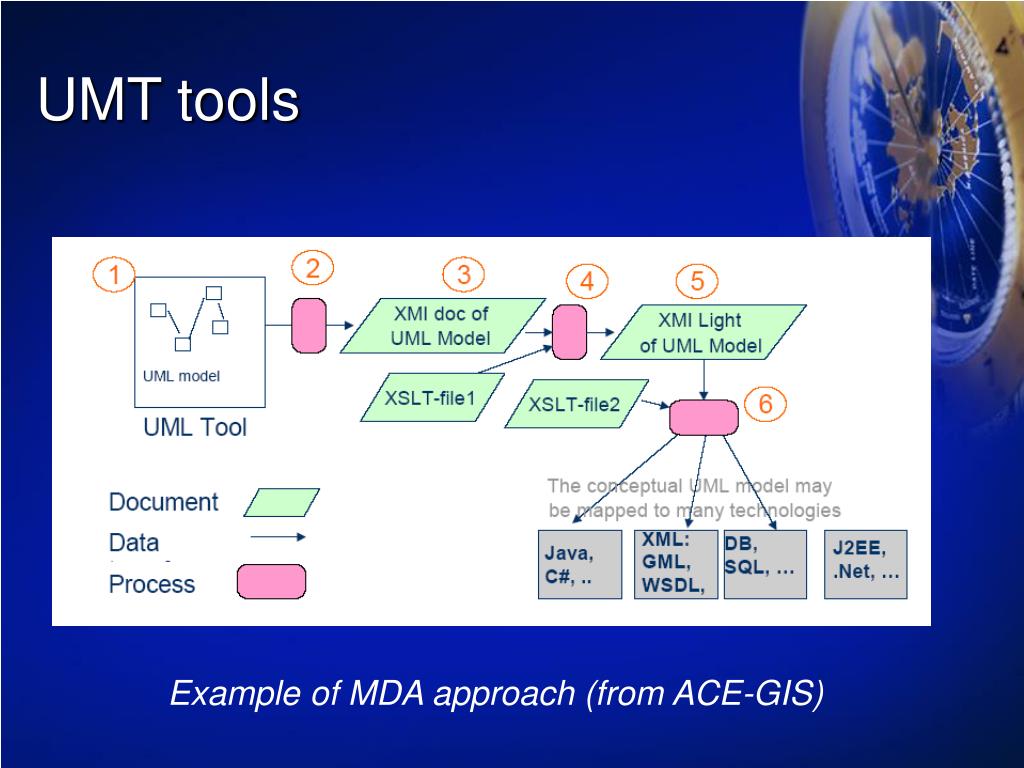 UMT tools

1
UML model
UML Tool
2
3
XMI doc of UML Model
XSLT-file1
4
5
XMI Light of UML Model
XSLT-file2
6
The conceptual UML model may be mapped to many technologies
Java, C#, ..
XML: GML, WSDL,
DB, SQL, …
J2EE, .Net, …
Document
Data
Process

Example of MDA approach (from ACE-GIS)